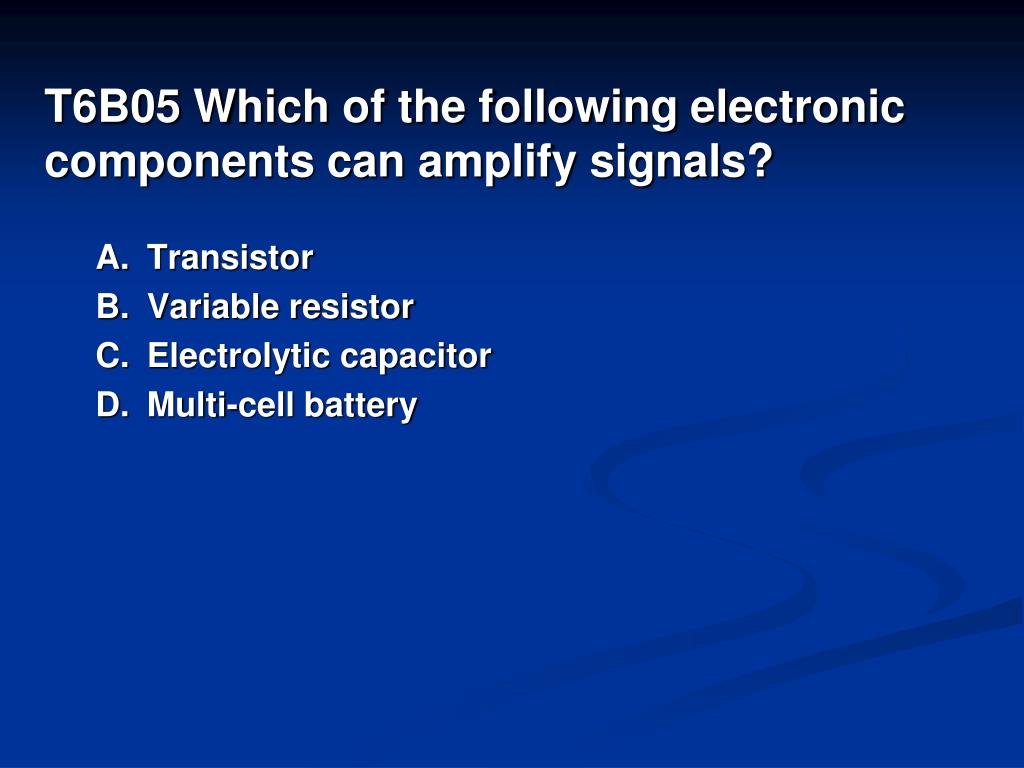 T6B05 Which of the following electronic components can amplify signals?

A. Transistor
B. Variable resistor
C. Electrolytic capacitor
D. Multi-cell battery